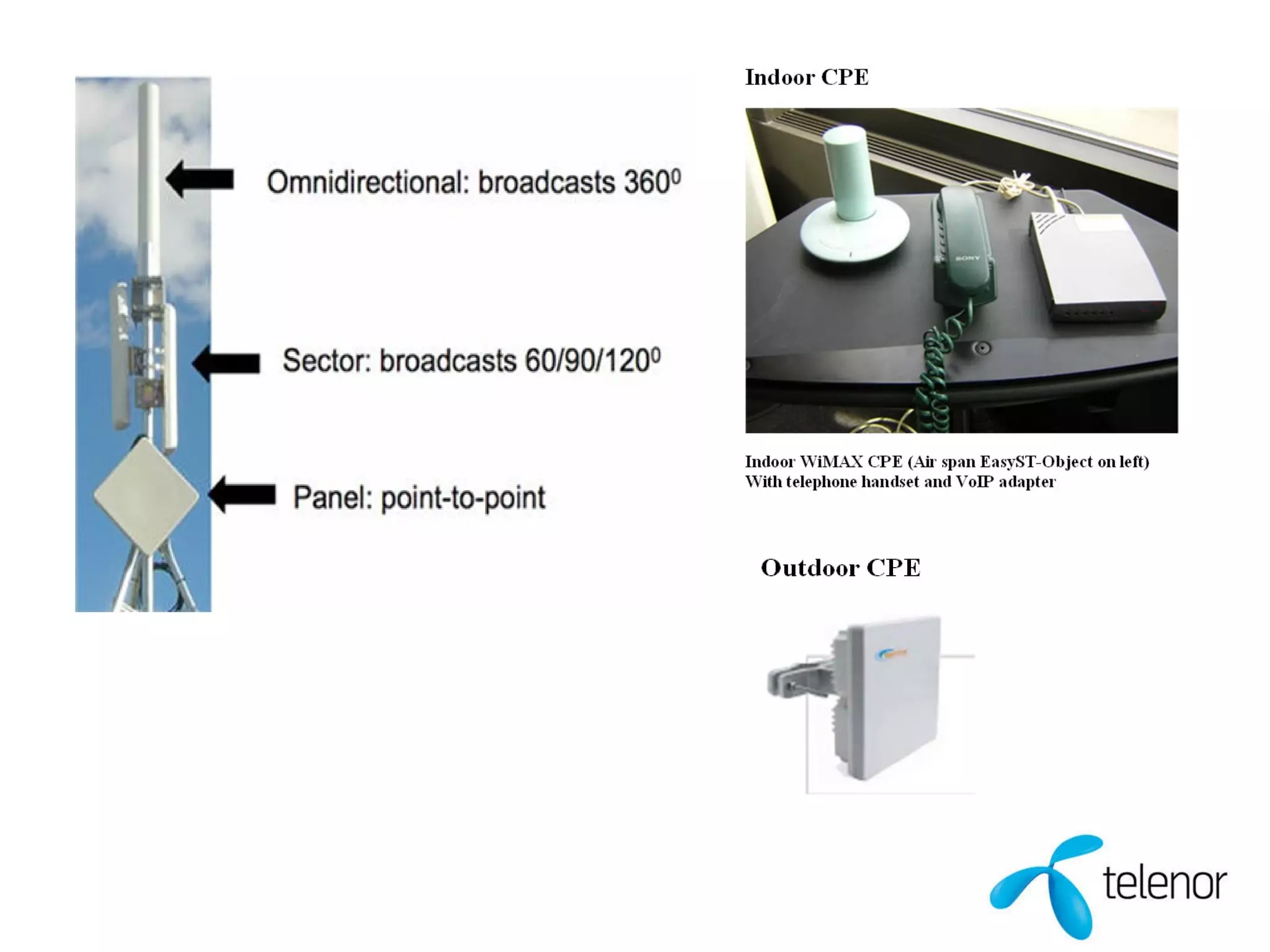 Omnidirectional: broadcasts $360^0$

Sector: broadcasts $60/90/120^0$

Panel: point-to-point

Indoor CPE

SONY

Indoor WiMAX CPE (Air span EasyST-Object on left)
With telephone handset and VoIP adapter

Outdoor CPE

telenor